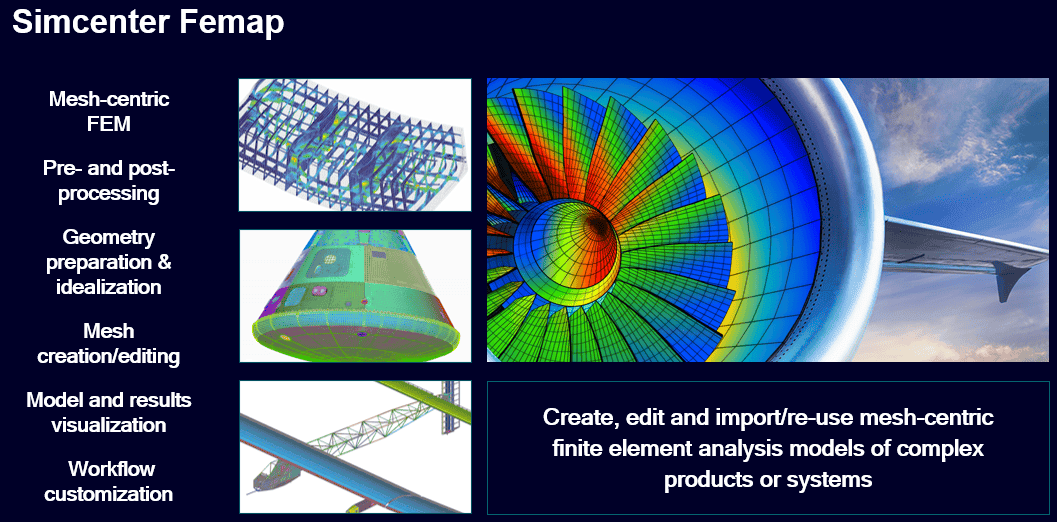 Simcenter Femap

Mesh-centric FEM

Pre- and post-processing

Geometry preparation & idealization

Mesh creation/editing

Model and results visualization

Workflow customization

Create, edit and import/re-use mesh-centric finite element analysis models of complex products or systems